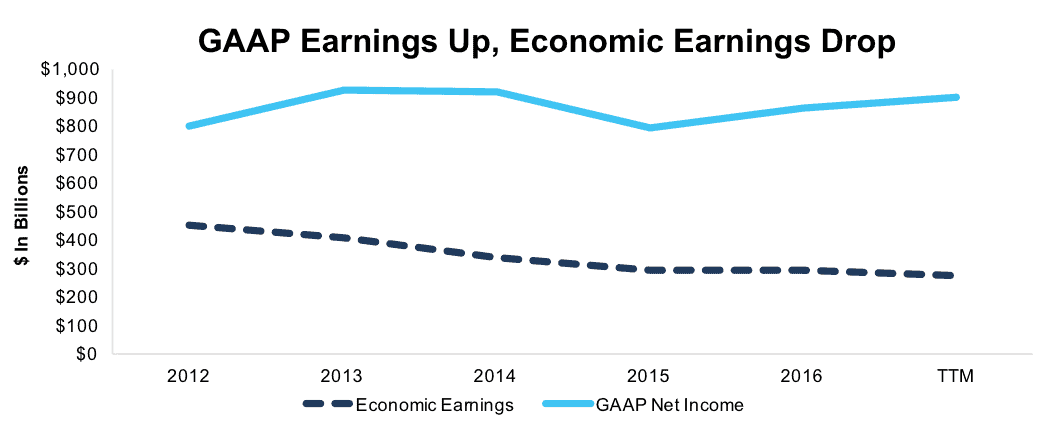 GAAP Earnings Up, Economic Earnings Drop

$ In Billions

$1,000
$900
$800
$700
$600
$500
$400
$300
$200
$100
$0

2012 2013 2014 2015 2016 TTM

Economic Earnings GAAP Net Income